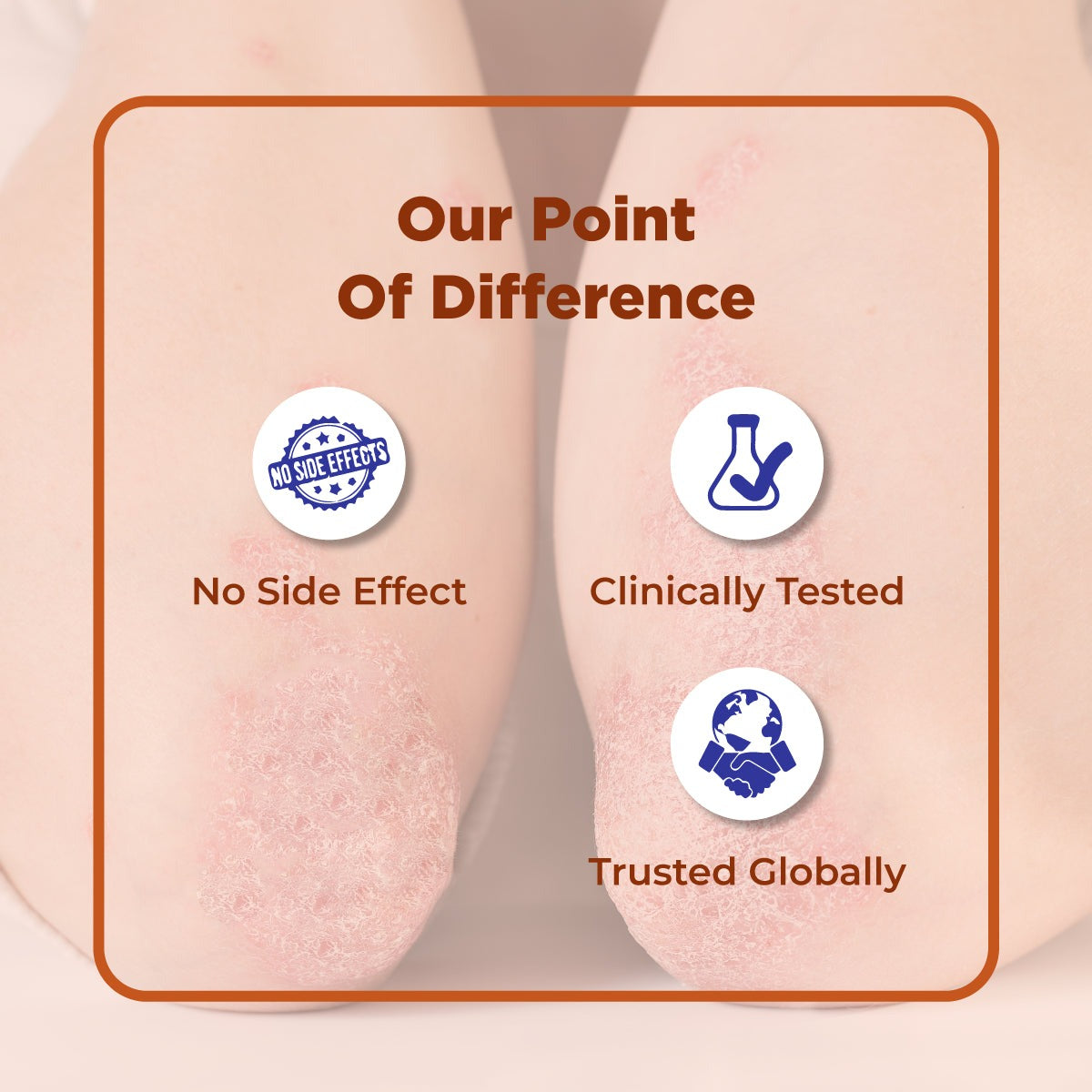 Our Point
Of Difference

NO SIDE EFFECTS

No Side Effect

Clinically Tested

Trusted Globally